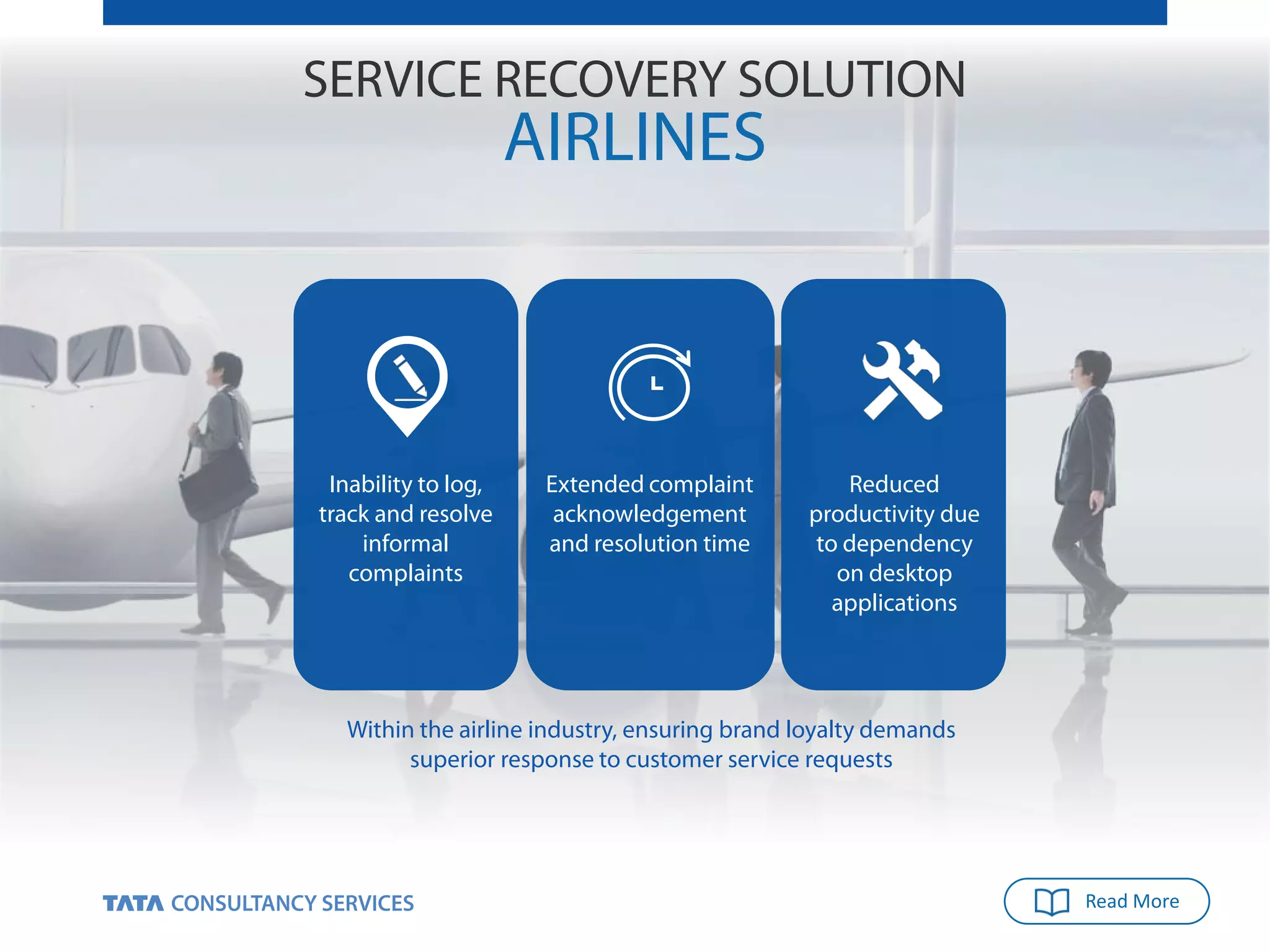 SERVICE RECOVERY SOLUTION
AIRLINES

Inability to log, track and resolve informal complaints

Extended complaint acknowledgement and resolution time

Reduced productivity due to dependency on desktop applications

Within the airline industry, ensuring brand loyalty demands superior response to customer service requests

TATA CONSULTANCY SERVICES

Read More